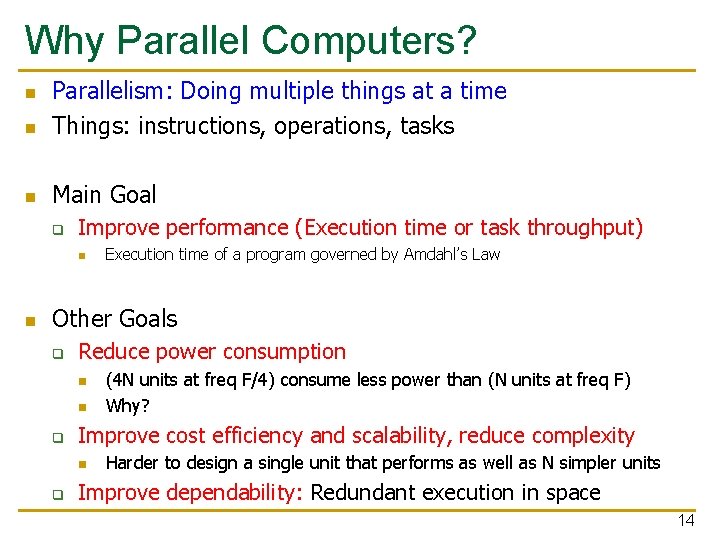 Why Parallel Computers?

Parallelism: Doing multiple things at a time
Things: instructions, operations, tasks

Main Goal
Improve performance (Execution time or task throughput)
Execution time of a program governed by Amdahl's Law

Other Goals
Reduce power consumption
(4N units at freq F/4) consume less power than (N units at freq F)
Why?
Improve cost efficiency and scalability, reduce complexity
Harder to design a single unit that performs as well as N simpler units
Improve dependability: Redundant execution in space

14